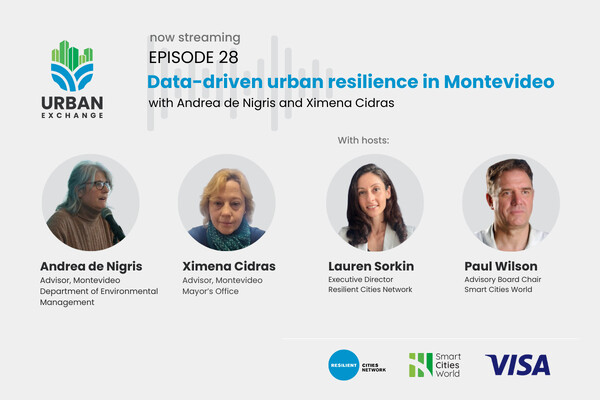 URBAN
EXCHANGE

now streaming
EPISODE 28
Data-driven urban resilience in Montevideo
with Andrea de Nigris and Ximena Cidras

With hosts:

Andrea de Nigris
Advisor, Montevideo Department of Environmental Management

Ximena Cidras
Advisor, Montevideo Mayor's Office

Lauren Sorkin
Executive Director
Resilient Cities Network

Paul Wilson
Advisory Board Chair
Smart Cities World

RESILIENT CITIES NETWORK
Smart Cities World
VISA